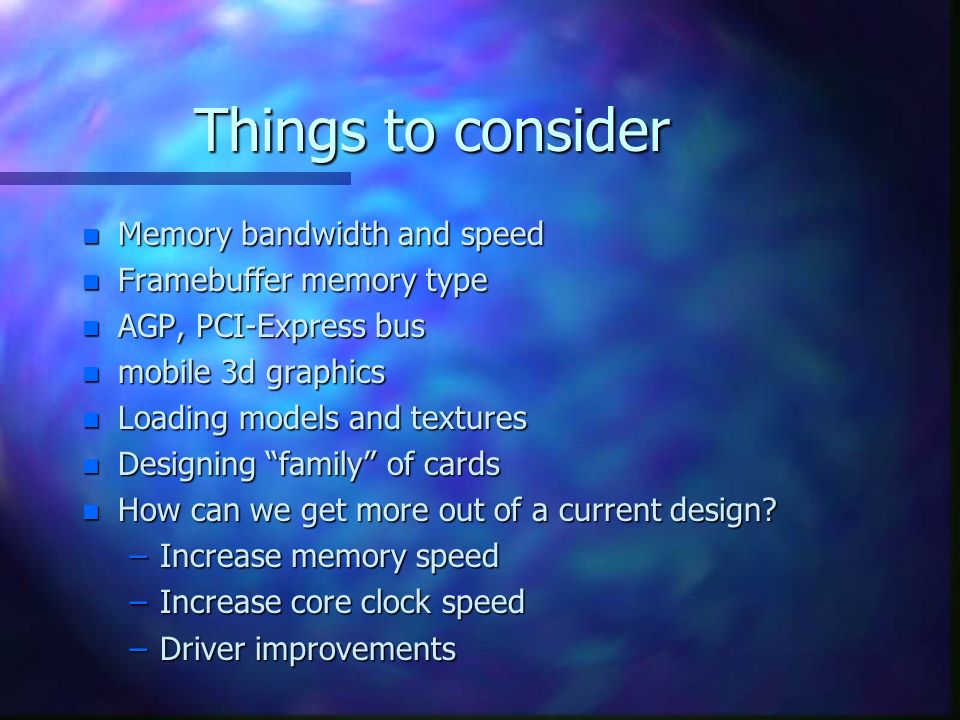 Things to consider

- Memory bandwidth and speed
- Framebuffer memory type
- AGP, PCI-Express bus
- mobile 3d graphics
- Loading models and textures
- Designing “family” of cards
- How can we get more out of a current design?
  – Increase memory speed
  – Increase core clock speed
  – Driver improvements